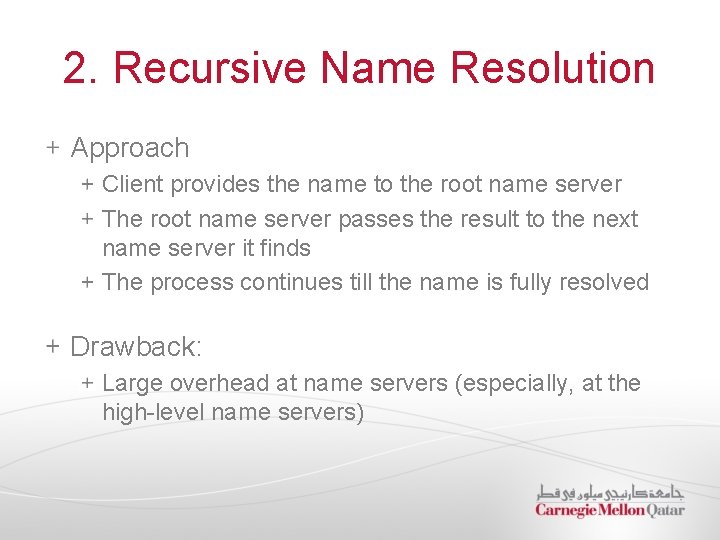 2. Recursive Name Resolution

+ Approach
 + Client provides the name to the root name server
 + The root name server passes the result to the next name server it finds
 + The process continues till the name is fully resolved

+ Drawback:
 + Large overhead at name servers (especially, at the high-level name servers)

جامعة كارنيجي ميلون في قطر
Carnegie Mellon Qatar